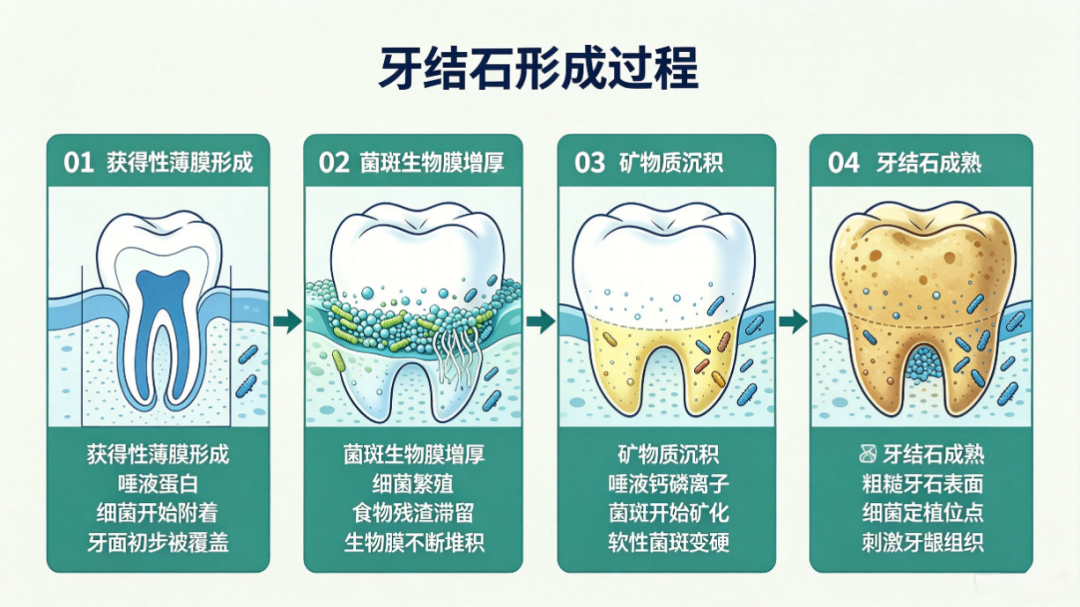 牙结石形成过程

01 获得性薄膜形成

获得性薄膜形成
唾液蛋白
细菌开始附着
牙面初步被覆盖

02 菌斑生物膜增厚

菌斑生物膜增厚
细菌繁殖
食物残渣滞留
生物膜不断堆积

03 矿物质沉积

矿物质沉积
唾液钙磷离子
菌斑开始矿化
软性菌斑变硬

04 牙结石成熟

牙结石成熟
粗糙牙石表面
细菌定植位点
刺激牙龈组织